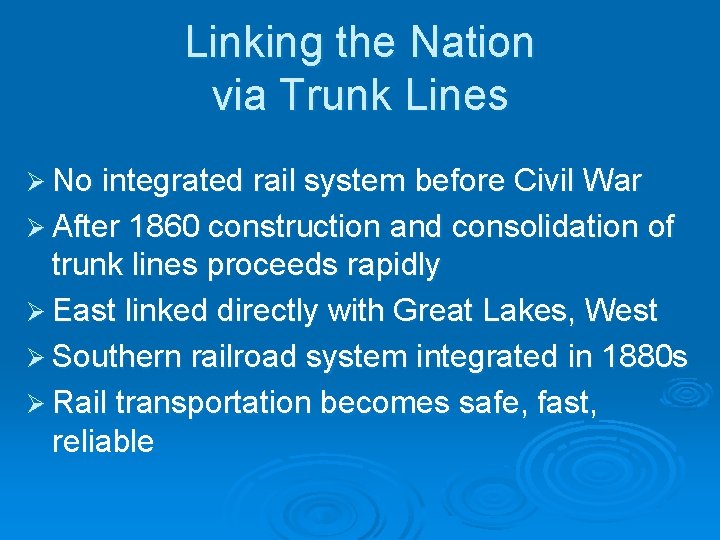 Linking the Nation via Trunk Lines

➢ No integrated rail system before Civil War
➢ After 1860 construction and consolidation of trunk lines proceeds rapidly
➢ East linked directly with Great Lakes, West
➢ Southern railroad system integrated in 1880s
➢ Rail transportation becomes safe, fast, reliable